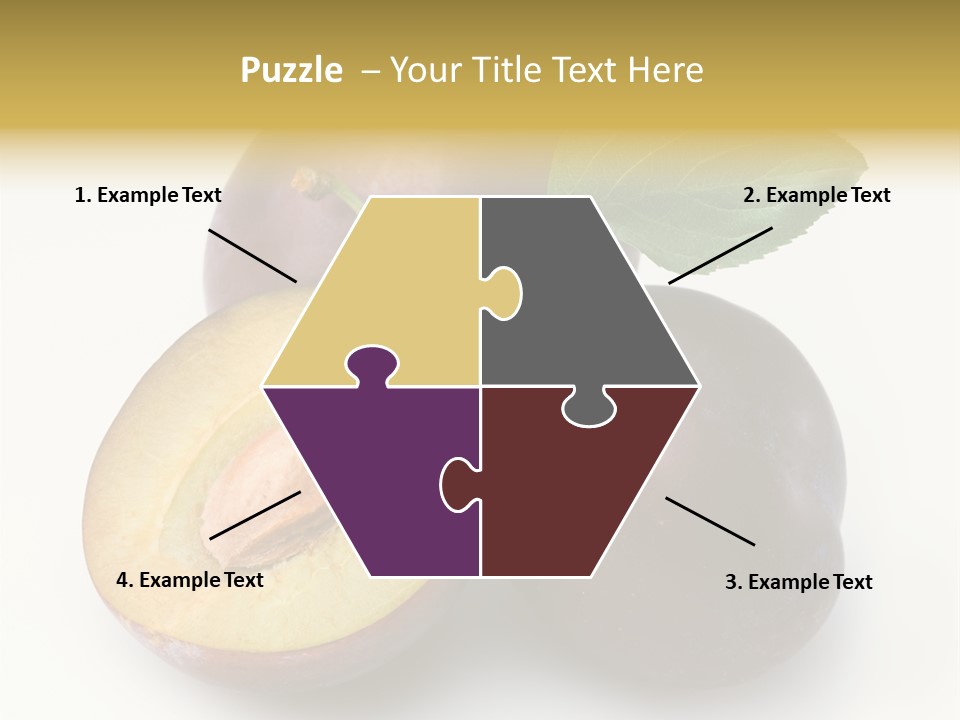 Puzzle – Your Title Text Here

1. Example Text

2. Example Text

4. Example Text

3. Example Text